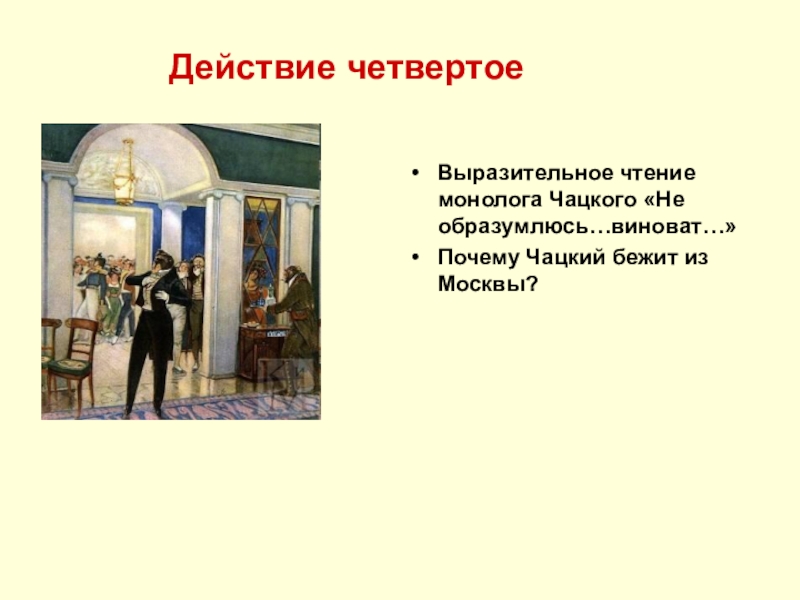 Действие четвертое

• Выразительное чтение монолога Чацкого «Не образумлюсь…виноват…»
• Почему Чацкий бежит из Москвы?